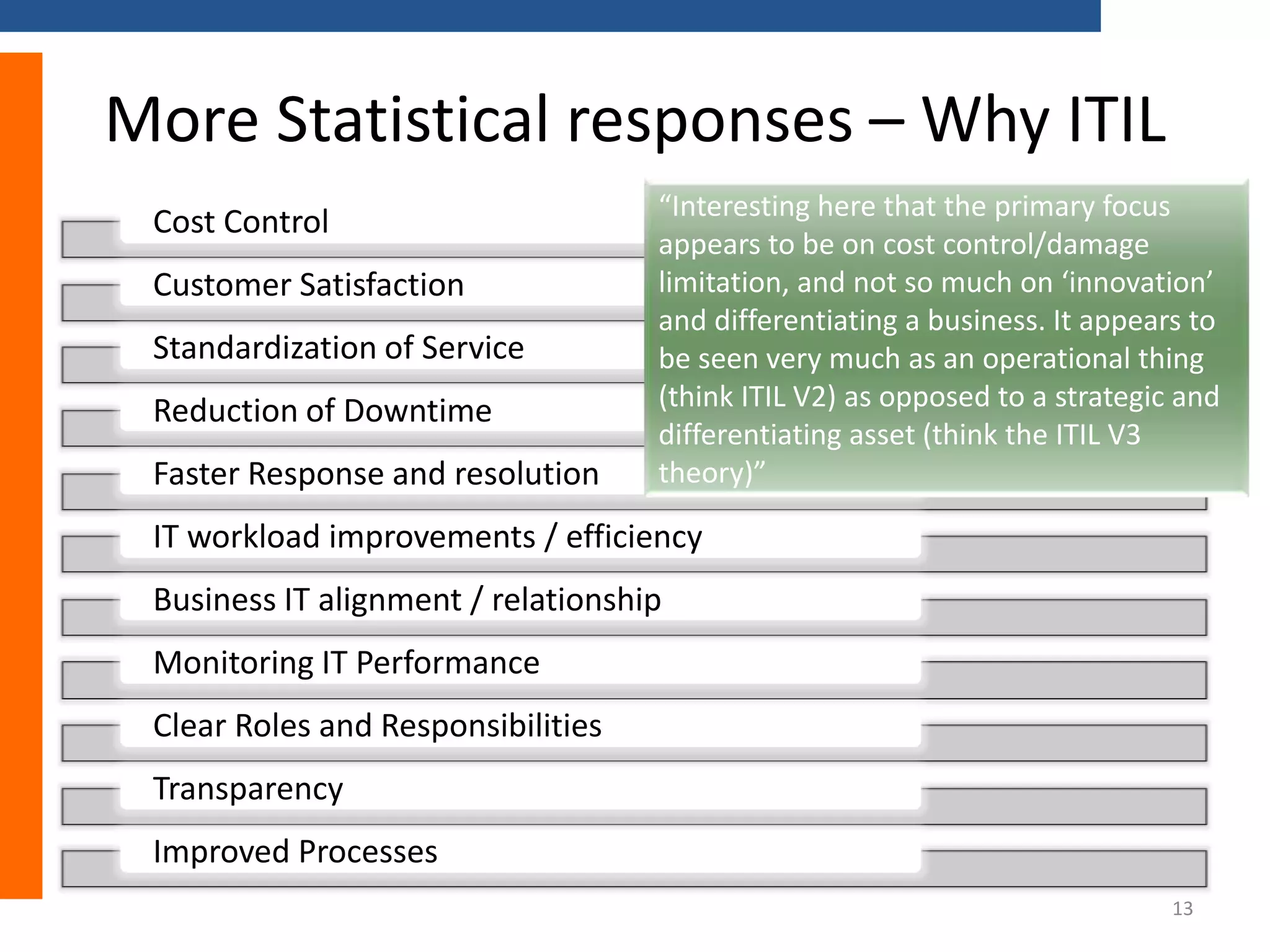 More Statistical responses – Why ITIL

Cost Control

Customer Satisfaction

Standardization of Service

Reduction of Downtime

Faster Response and resolution

IT workload improvements / efficiency

Business IT alignment / relationship

Monitoring IT Performance

Clear Roles and Responsibilities

Transparency

Improved Processes

“Interesting here that the primary focus appears to be on cost control/damage limitation, and not so much on ‘innovation’ and differentiating a business. It appears to be seen very much as an operational thing (think ITIL V2) as opposed to a strategic and differentiating asset (think the ITIL V3 theory)”

13